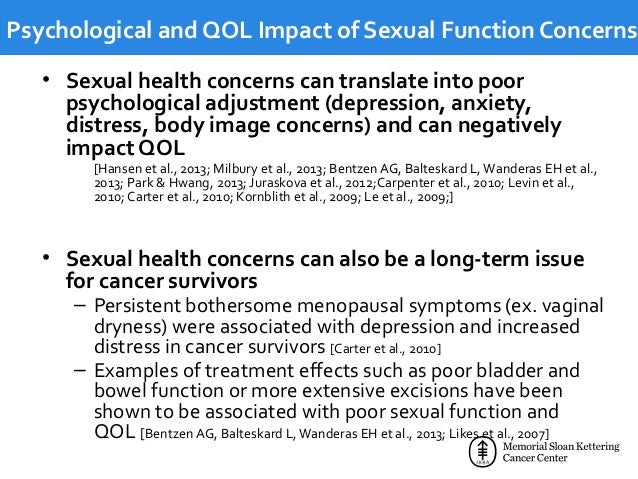 Psychological and QOL Impact of Sexual Function Concerns

• Sexual health concerns can translate into poor psychological adjustment (depression, anxiety, distress, body image concerns) and can negatively impact QOL

[Hansen et al., 2013; Milbury et al., 2013; Bentzen AG, Balteskard L, Wanderas EH et al., 2013; Park & Hwang, 2013; Juraskova et al., 2012;Carpenter et al., 2010; Levin et al., 2010; Carter et al., 2010; Kornblith et al., 2009; Le et al., 2009;]

• Sexual health concerns can also be a long-term issue for cancer survivors

– Persistent bothersome menopausal symptoms (ex. vaginal dryness) were associated with depression and increased distress in cancer survivors [Carter et al., 2010]

– Examples of treatment effects such as poor bladder and bowel function or more extensive excisions have been shown to be associated with poor sexual function and QOL [Bentzen AG, Balteskard L, Wanderas EH et al., 2013; Likes et al., 2007]

Memorial Sloan Kettering Cancer Center